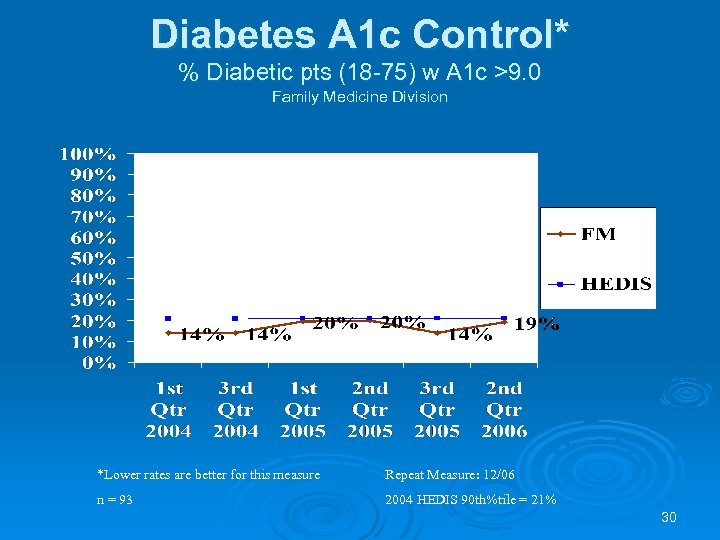 Diabetes A1c Control*
% Diabetic pts (18-75) w A1c >9.0
Family Medicine Division

100%
90%
80%
70%
60%
50%
40%
30%
20%
10%
0%

14% 14% 20% 20% 14% 19%

1st Qtr 2004
3rd Qtr 2004
1st Qtr 2005
2nd Qtr 2005
3rd Qtr 2005
2nd Qtr 2006

FM
HEDIS

*Lower rates are better for this measure
n = 93

Repeat Measure: 12/06
2004 HEDIS 90th%tile = 21%

30